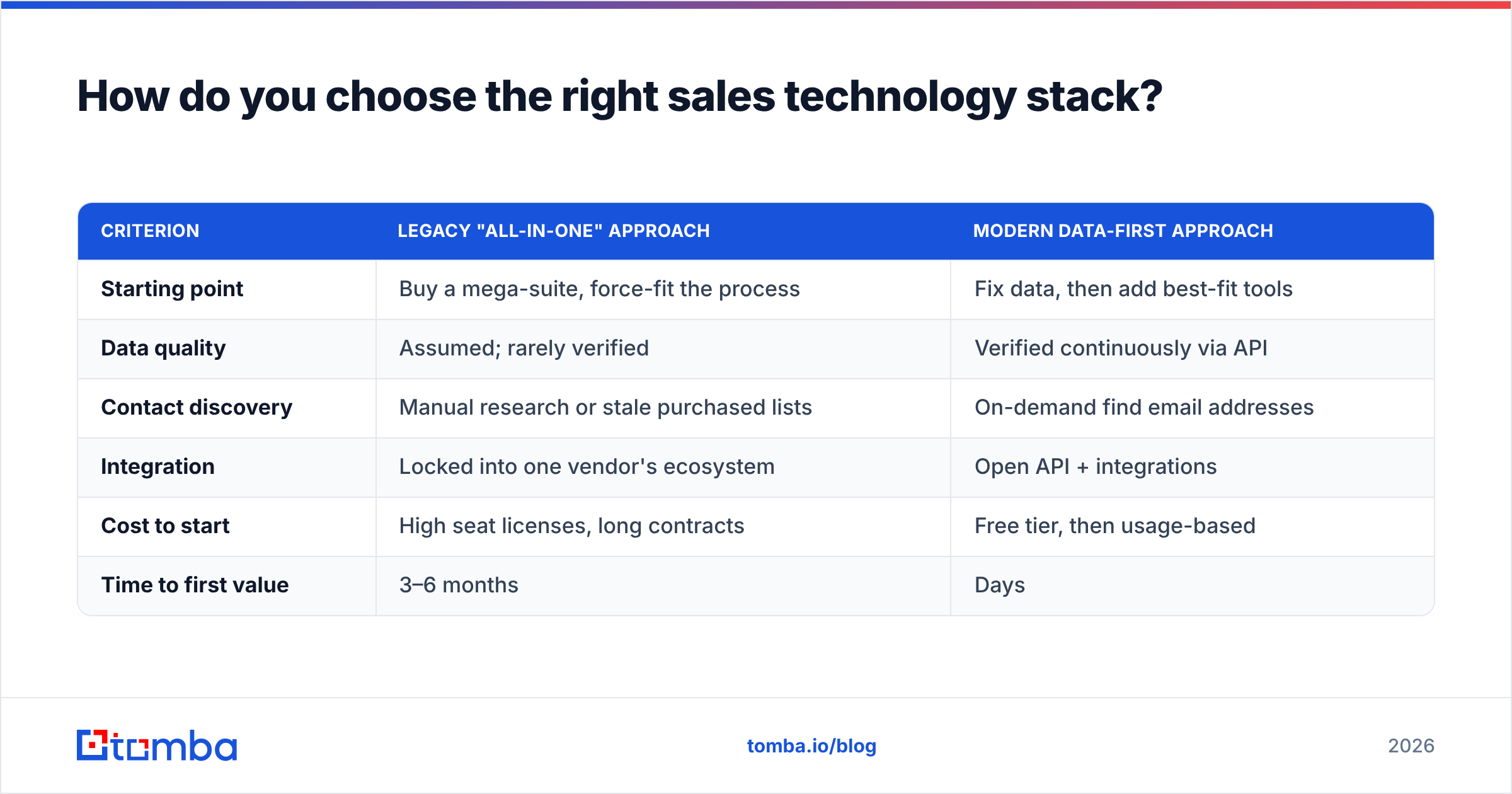 How do you choose the right sales technology stack?

| CRITERION | LEGACY "ALL-IN-ONE" APPROACH | MODERN DATA-FIRST APPROACH |
|---|---|---|
| Starting point | Buy a mega-suite, force-fit the process | Fix data, then add best-fit tools |
| Data quality | Assumed; rarely verified | Verified continuously via API |
| Contact discovery | Manual research or stale purchased lists | On-demand find email addresses |
| Integration | Locked into one vendor's ecosystem | Open API + integrations |
| Cost to start | High seat licenses, long contracts | Free tier, then usage-based |
| Time to first value | 3–6 months | Days |

tomba

tomba.io/blog

2026